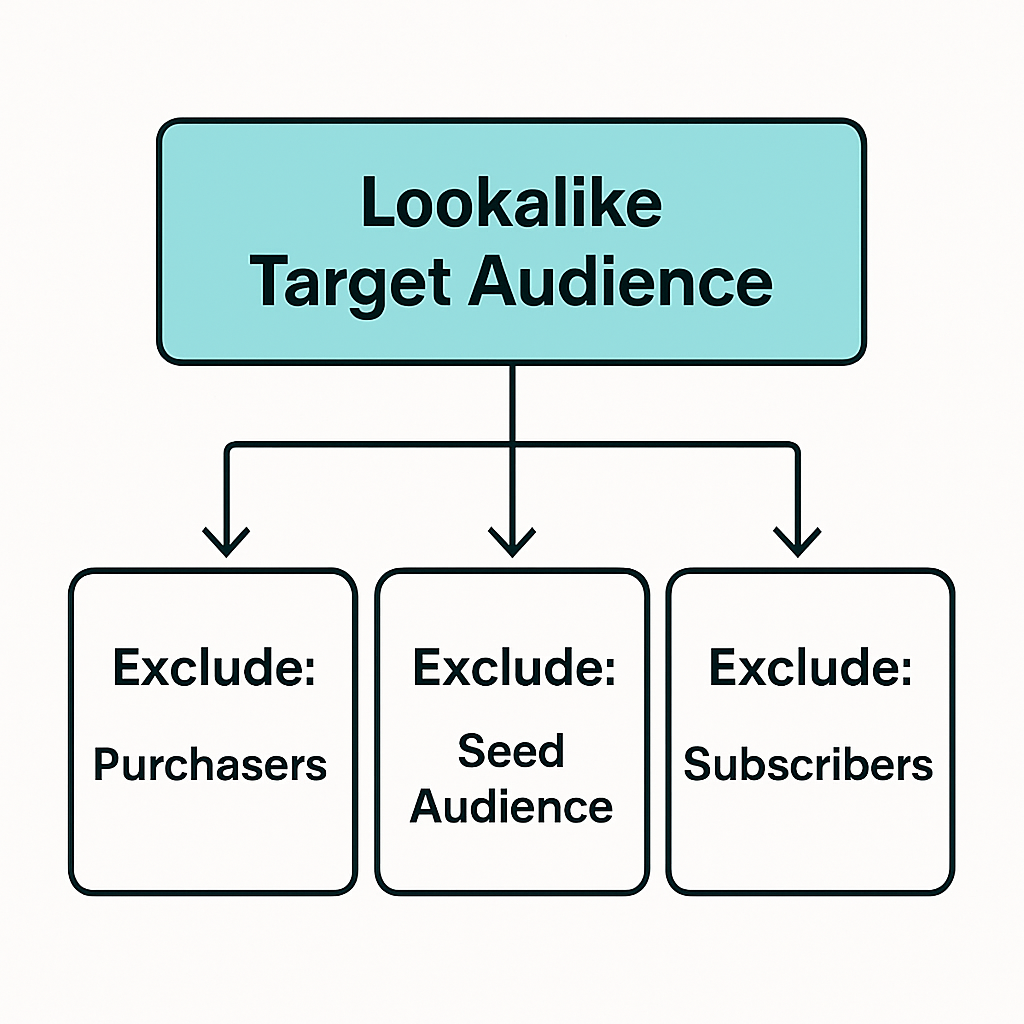 Lookalike
Target Audience

Exclude:
Purchasers

Exclude:
Seed
Audience

Exclude:
Subscribers